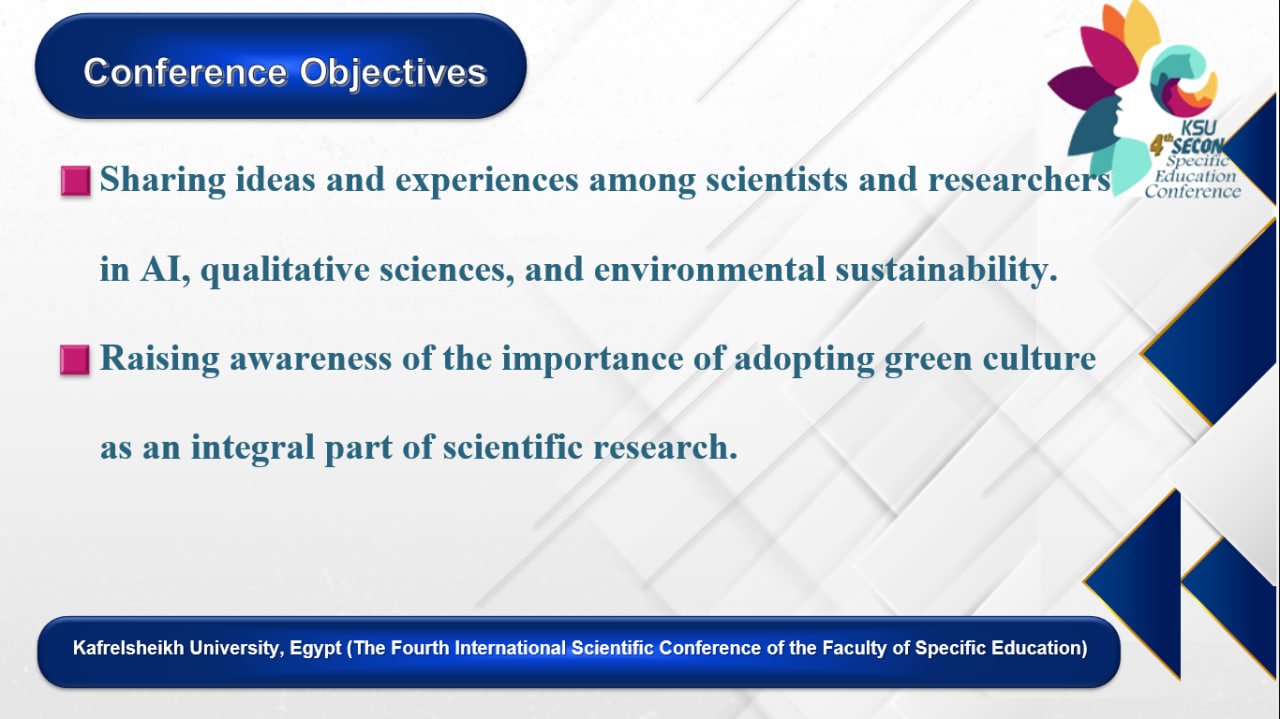 Conference Objectives

KSU
4th SECON
Specific Education Conference

Sharing ideas and experiences among scientists and researchers in AI, qualitative sciences, and environmental sustainability.

Raising awareness of the importance of adopting green culture as an integral part of scientific research.

Kafrelsheikh University, Egypt (The Fourth International Scientific Conference of the Faculty of Specific Education)